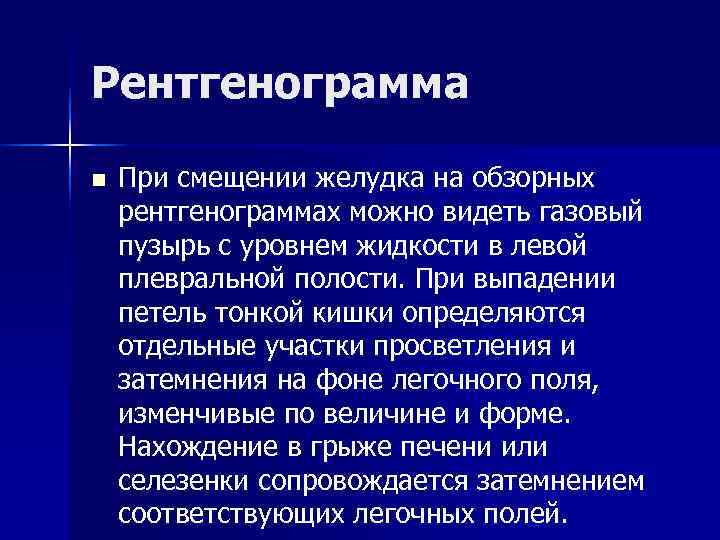 Рентгенограмма

При смещении желудка на обзорных рентгенограммах можно видеть газовый пузырь с уровнем жидкости в левой плевральной полости. При выпадении петель тонкой кишки определяются отдельные участки просветления и затемнения на фоне легочного поля, изменчивые по величине и форме. Нахождение в грыже печени или селезенки сопровождается затемнением соответствующих легочных полей.